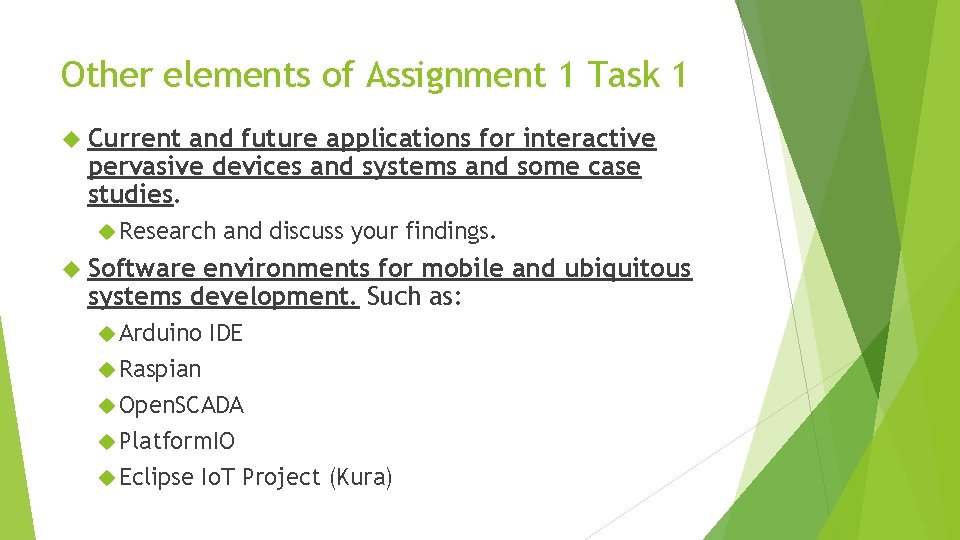 Other elements of Assignment 1 Task 1

Current and future applications for interactive pervasive devices and systems and some case studies.

Research and discuss your findings.

Software environments for mobile and ubiquitous systems development. Such as:

Arduino IDE

Raspian

OpenSCADA

PlatformIO

Eclipse IoT Project (Kura)